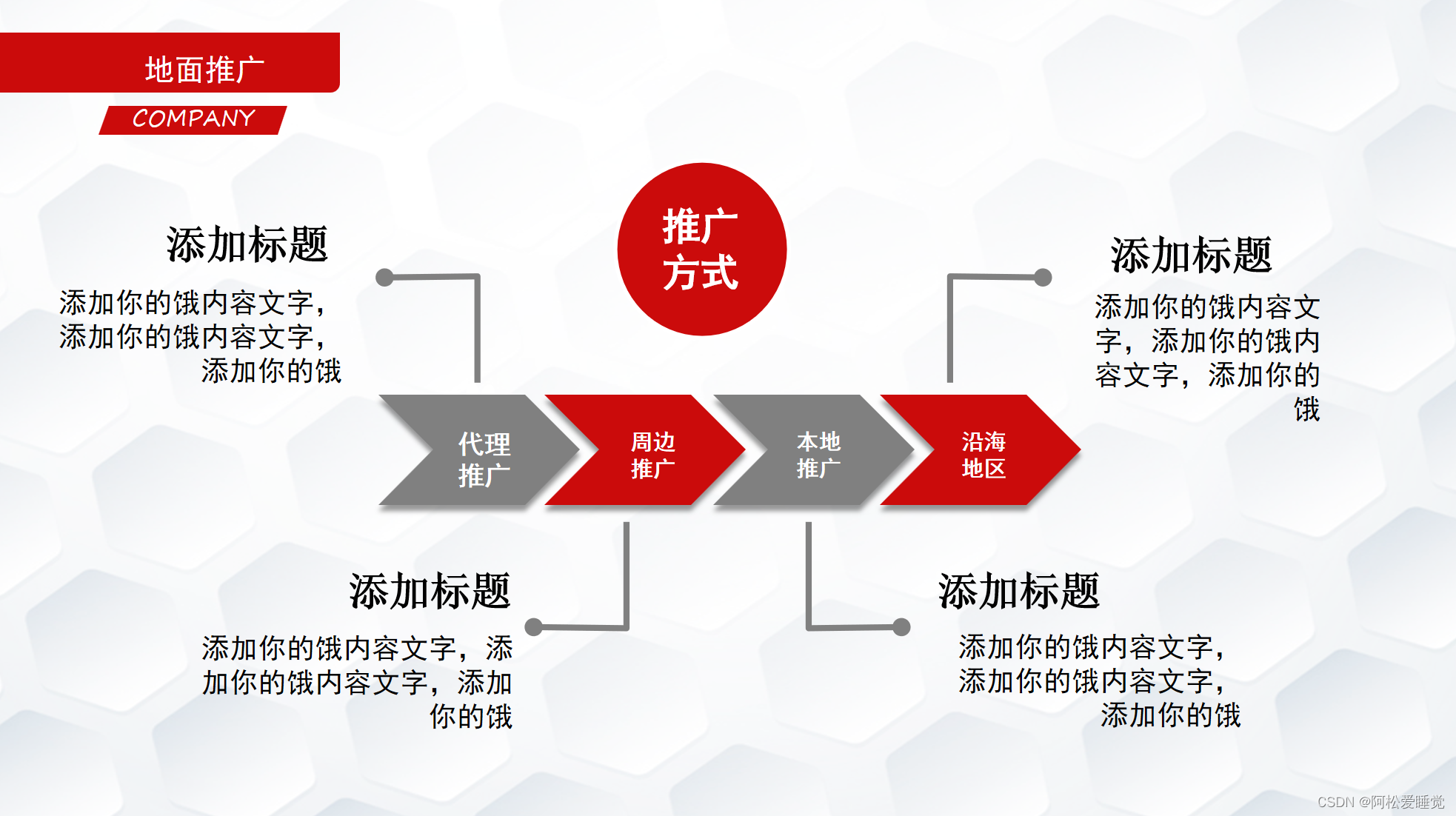 地面推广

COMPANY

推广方式

添加标题

添加你的饿内容文字，添加你的饿内容文字，添加你的饿

添加标题

添加你的饿内容文字，添加你的饿内容文字，添加你的饿

代理推广

周边推广

本地推广

沿海地区

添加标题

添加你的饿内容文字，添加你的饿内容文字，添加你的饿

添加标题

添加你的饿内容文字，添加你的饿内容文字，添加你的饿

CSDN @阿松爱睡觉